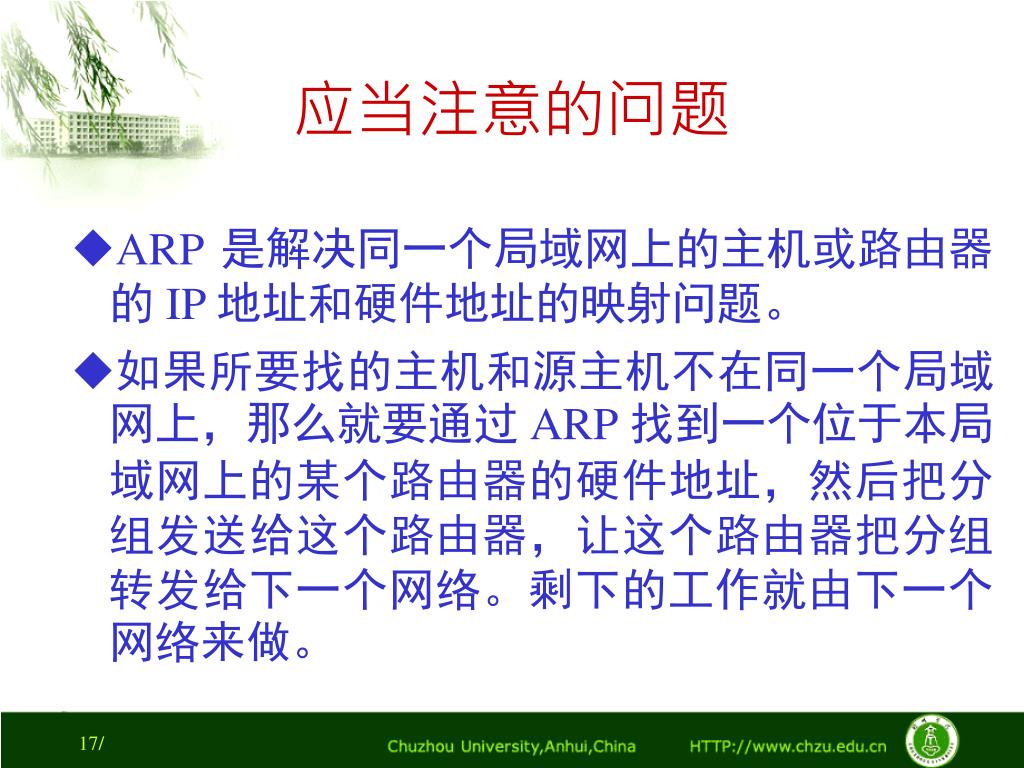 应当注意的问题

◆ARP 是解决同一个局域网上的主机或路由器的 IP 地址和硬件地址的映射问题。

◆如果所要找的主机和源主机不在同一个局域网上，那么就要通过 ARP 找到一个位于本局域网上的某个路由器的硬件地址，然后把分组发送给这个路由器，让这个路由器把分组转发给下一个网络。剩下的工作就由下一个网络来做。

17/

Chuzhou University,Anhui,China HTTP://www.chzu.edu.cn